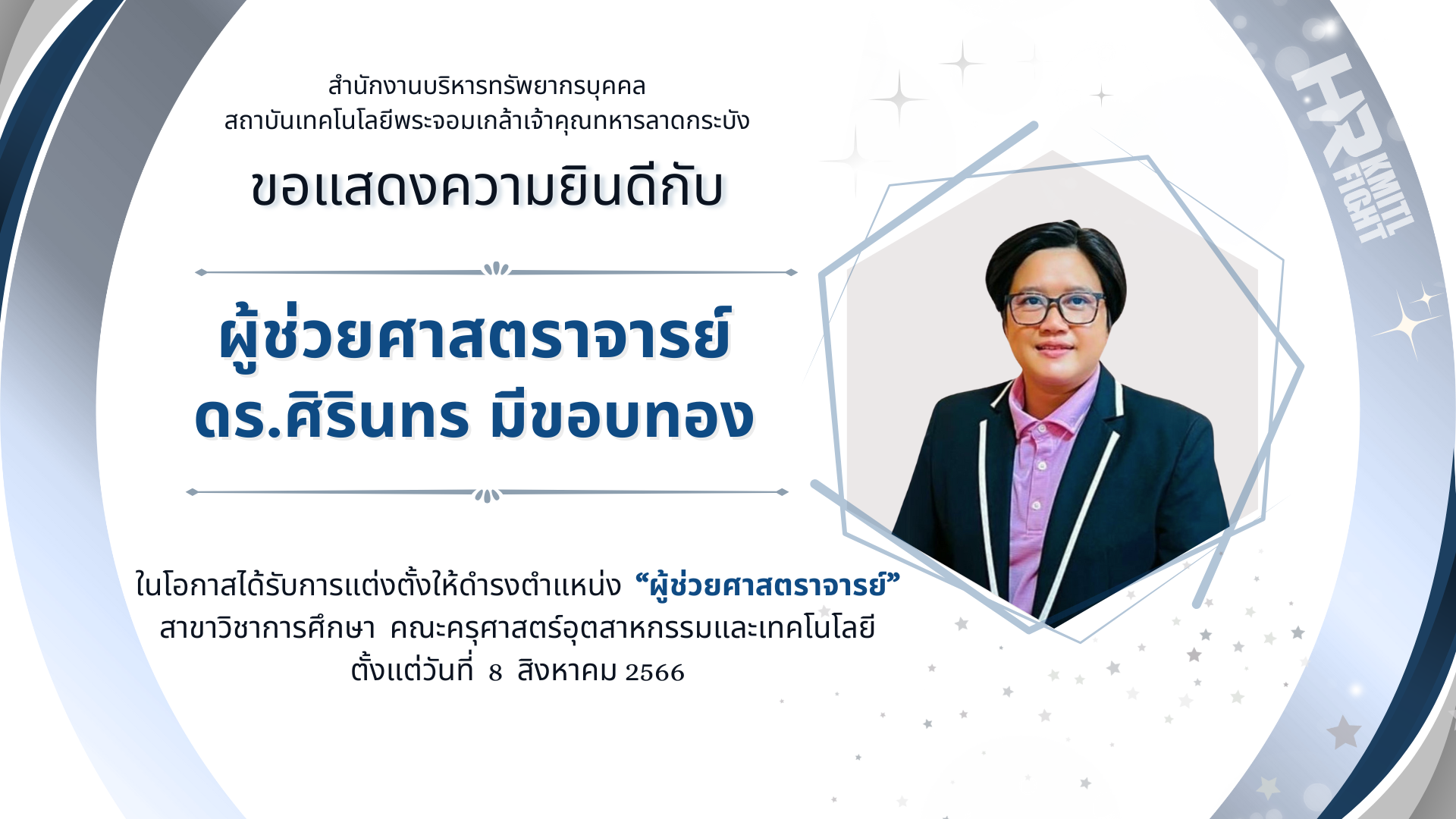 สำนักงานบริหารทรัพยากรบุคคล
สถาบันเทคโนโลยีพระจอมเกล้าเจ้าคุณทหารลาดกระบัง

ขอแสดงความยินดีกับ

ผู้ช่วยศาสตราจารย์
ดร.ศิรินทร มีขอบทอง

ในโอกาสได้รับการแต่งตั้งให้ดำรงตำแหน่ง “ผู้ช่วยศาสตราจารย์”
สาขาวิชาการศึกษา คณะครุศาสตร์อุตสาหกรรมและเทคโนโลยี
ตั้งแต่วันที่ 8 สิงหาคม 2566

HR KMITL FIGHT